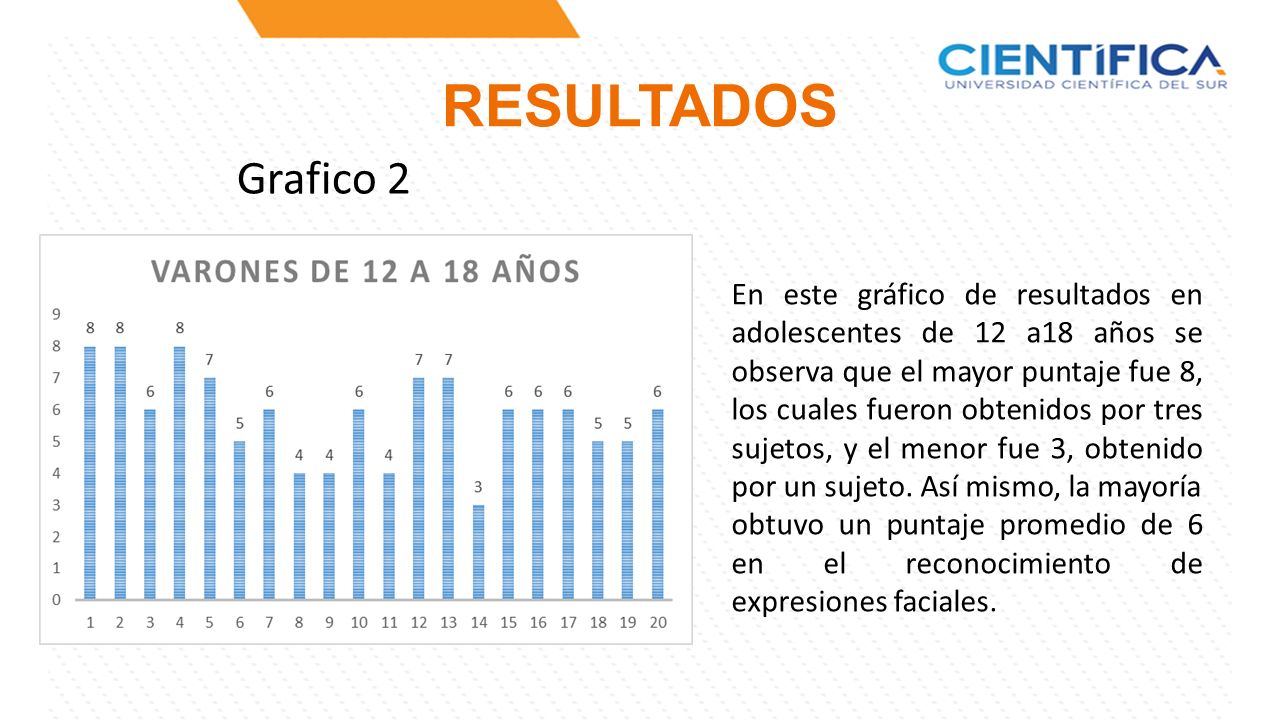 CIENTÍFICA
UNIVERSIDAD CIENTÍFICA DEL SUR

RESULTADOS

Grafico 2

VARONES DE 12 A 18 AÑOS

9
8
7
6
5
4
3
2
1
0

8 8 6 8 7 5 6 4 4 6 4 7 7 3 6 6 6 5 5 6

1 2 3 4 5 6 7 8 9 10 11 12 13 14 15 16 17 18 19 20

En este gráfico de resultados en adolescentes de 12 a18 años se observa que el mayor puntaje fue 8, los cuales fueron obtenidos por tres sujetos, y el menor fue 3, obtenido por un sujeto. Así mismo, la mayoría obtuvo un puntaje promedio de 6 en el reconocimiento de expresiones faciales.